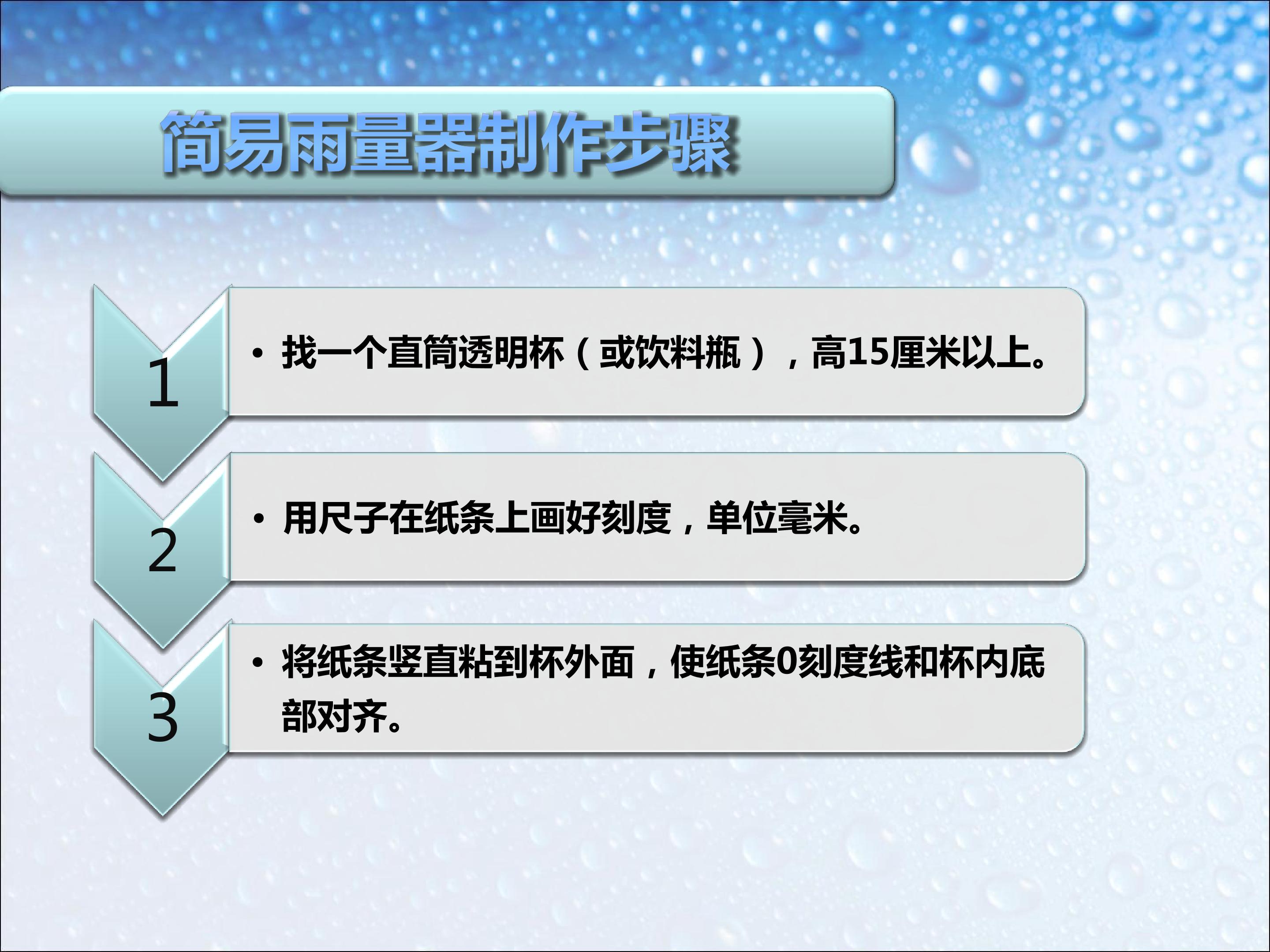 简易雨量器制作步骤

1

• 找一个直筒透明杯（或饮料瓶），高15厘米以上。

2

• 用尺子在纸条上画好刻度，单位毫米。

3

• 将纸条竖直粘到杯外面，使纸条0刻度线和杯内底部对齐。